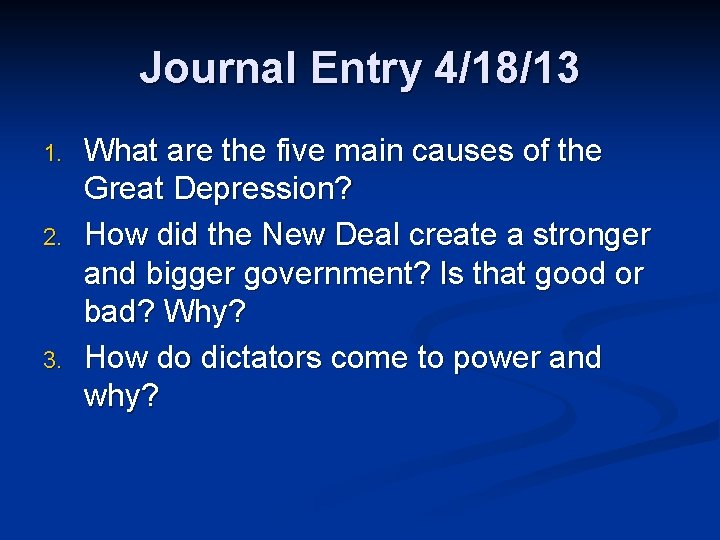 Journal Entry 4/18/13

1. What are the five main causes of the Great Depression?
2. How did the New Deal create a stronger and bigger government? Is that good or bad? Why?
3. How do dictators come to power and why?